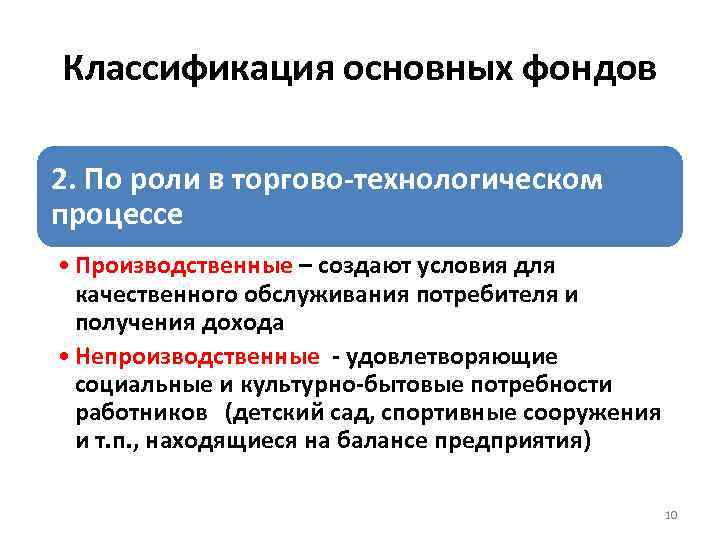 Классификация основных фондов

2. По роли в торгово-технологическом процессе

• Производственные – создают условия для качественного обслуживания потребителя и получения дохода

• Непроизводственные - удовлетворяющие социальные и культурно-бытовые потребности работников (детский сад, спортивные сооружения и т.п., находящиеся на балансе предприятия)

10